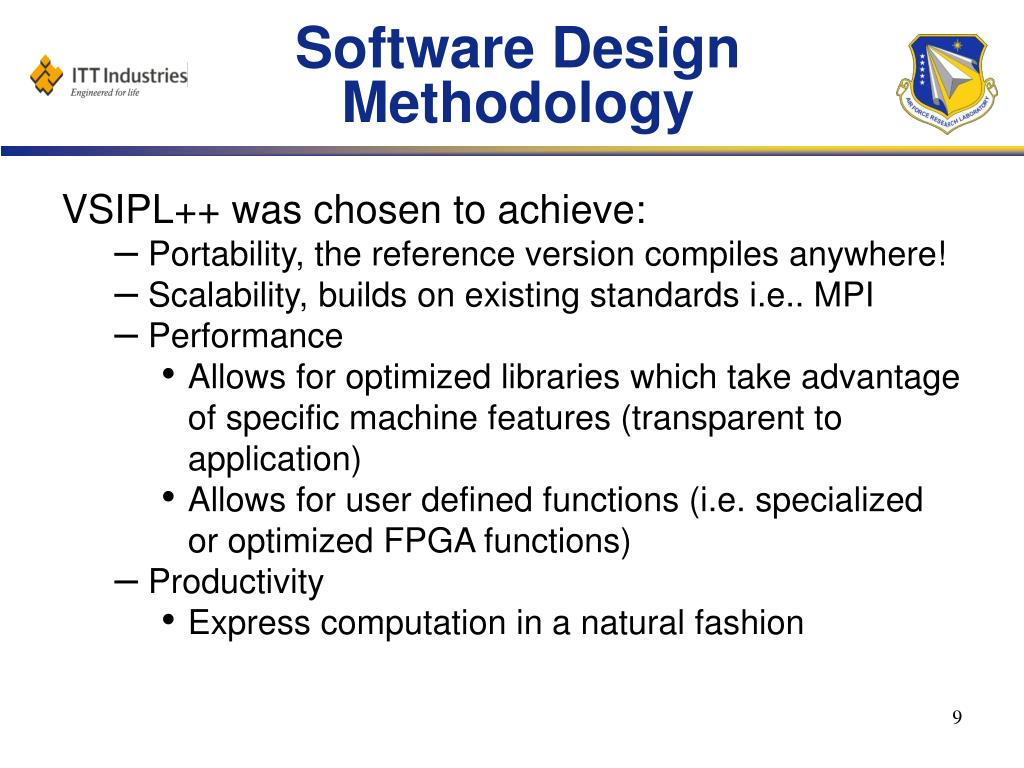 ITT Industries
Engineered for life

Software Design Methodology

AIR FORCE RESEARCH LABORATORY

VSIPL++ was chosen to achieve:
– Portability, the reference version compiles anywhere!
– Scalability, builds on existing standards i.e.. MPI
– Performance
• Allows for optimized libraries which take advantage of specific machine features (transparent to application)
• Allows for user defined functions (i.e. specialized or optimized FPGA functions)
– Productivity
• Express computation in a natural fashion

9